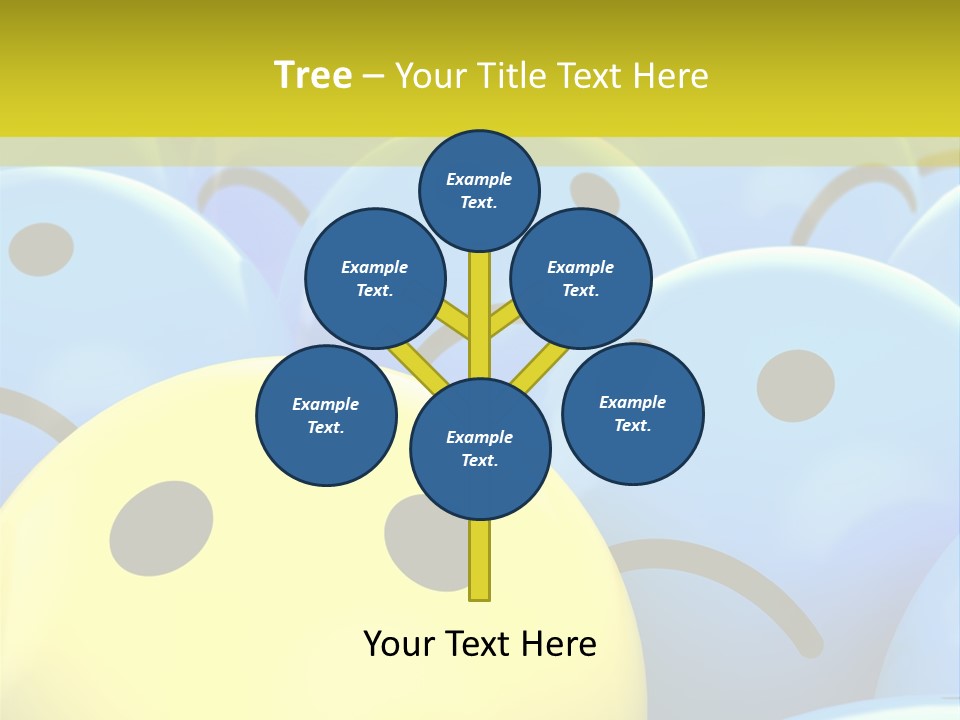 Tree – Your Title Text Here

Example Text.

Example Text.

Example Text.

Example Text.

Example Text.

Example Text.

Your Text Here